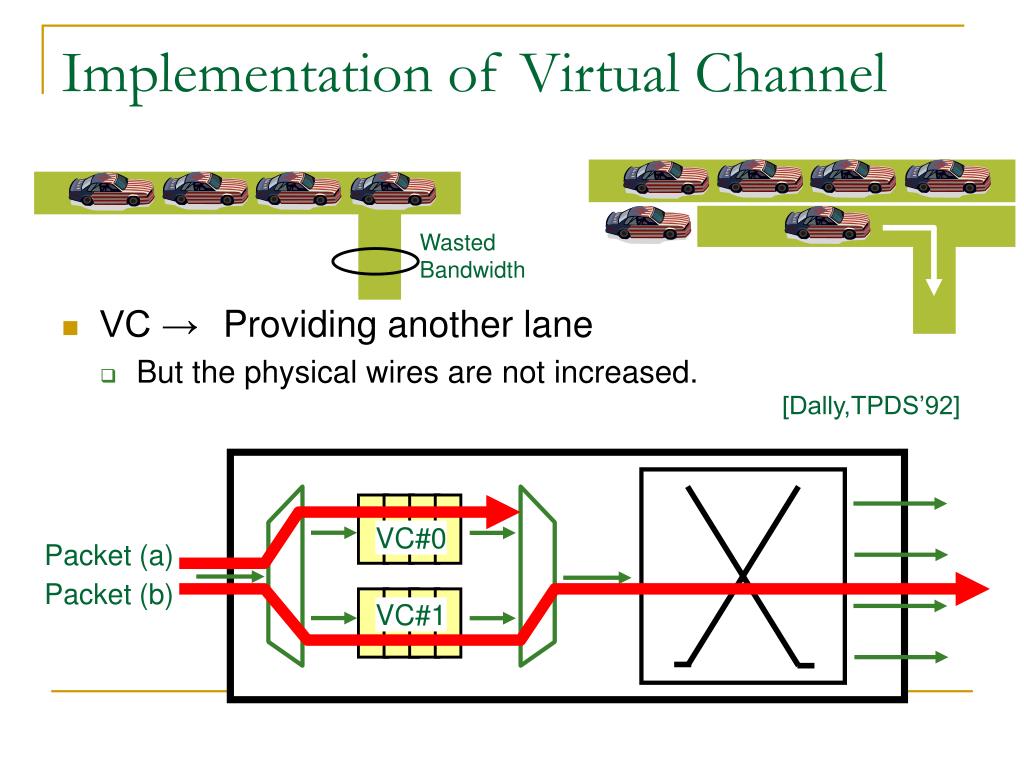 Implementation of Virtual Channel

Wasted Bandwidth

VC → Providing another lane

But the physical wires are not increased.

[Dally,TPDS'92]

Packet (a)
Packet (b)

VC#0
VC#1